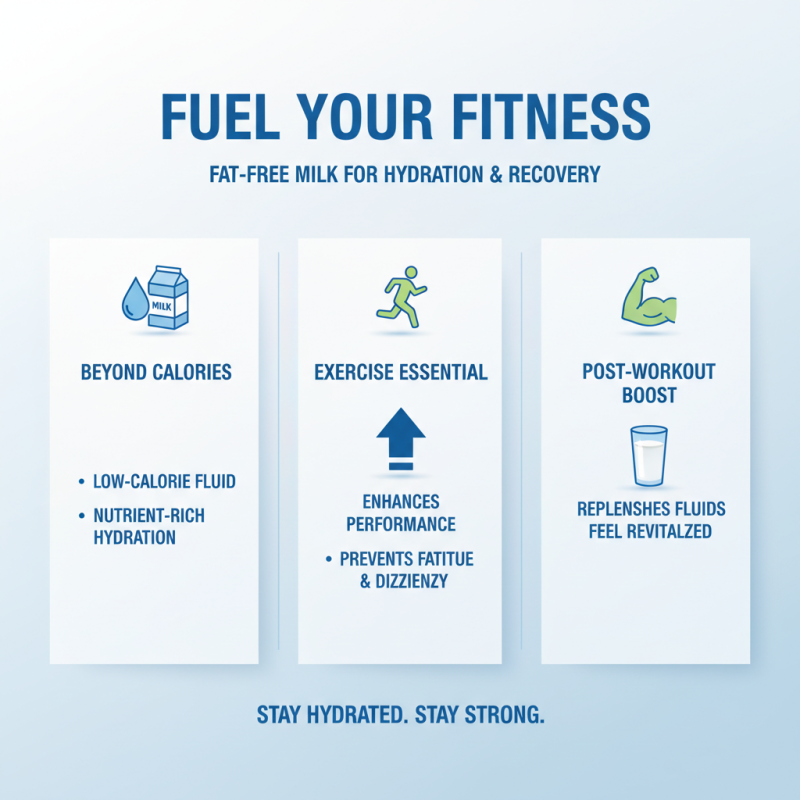 FUEL YOUR FITNESS

FAT-FREE MILK FOR HYDRATION & RECOVERY

MILK

BEYOND CALORIES

• LOW-CALORIE FLUID

• NUTRIENT-RICH HYDRATION

EXERCISE ESSENTIAL

ENHANCES PERFORMANCE

• PREVENTS FATITUE & DIZZIENZY

POST-WORKOUT BOOST

REPLENSHES FLUIDS FEEL REVITALZED

STAY HYDRATED. STAY STRONG.